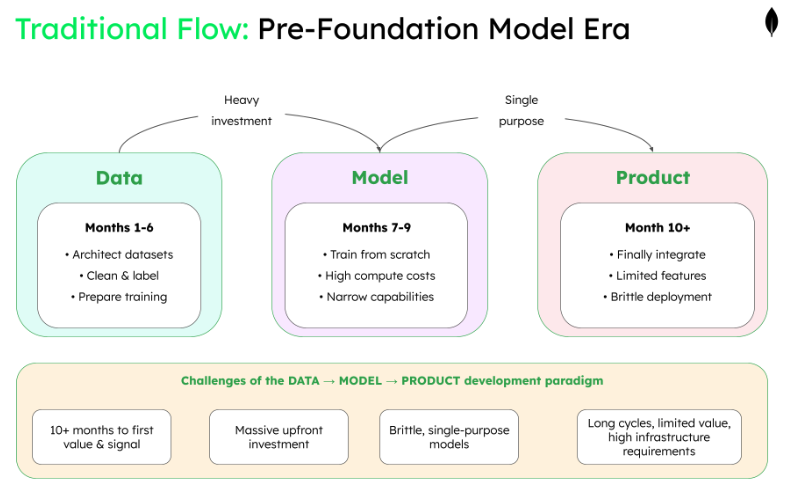 Traditional Flow: Pre-Foundation Model Era

Heavy investment

Single purpose

Data

Months 1-6

• Architect datasets
• Clean & label
• Prepare training

Model

Months 7-9

• Train from scratch
• High compute costs
• Narrow capabilities

Product

Month 10+

• Finally integrate
• Limited features
• Brittle deployment

Challenges of the DATA → MODEL → PRODUCT development paradigm

10+ months to first value & signal

Massive upfront investment

Brittle, single-purpose models

Long cycles, limited value, high infrastructure requirements